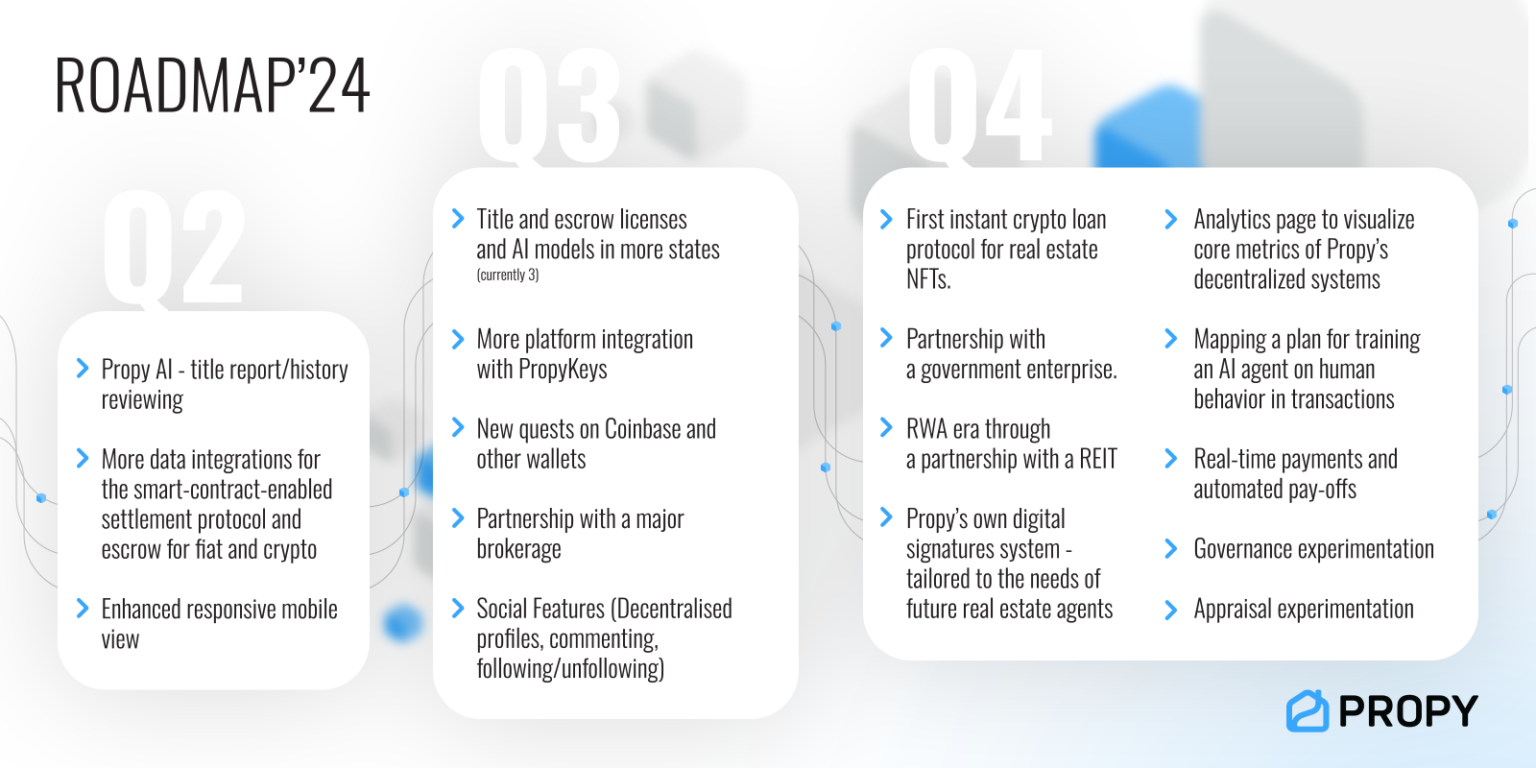 ROADMAP'24

Q2

Propy AI - title report/history reviewing

More data integrations for the smart-contract-enabled settlement protocol and escrow for fiat and crypto

Enhanced responsive mobile view

Q3

Title and escrow licenses and AI models in more states (currently 3)

More platform integration with PropyKeys

New quests on Coinbase and other wallets

Partnership with a major brokerage

Social Features (Decentralised profiles, commenting, following/unfollowing)

Q4

First instant crypto loan protocol for real estate NFTs.

Partnership with a government enterprise.

RWA era through a partnership with a REIT

Propy's own digital signatures system - tailored to the needs of future real estate agents

Analytics page to visualize core metrics of Propy's decentralized systems

Mapping a plan for training an AI agent on human behavior in transactions

Real-time payments and automated pay-offs

Governance experimentation

Appraisal experimentation

PROPY